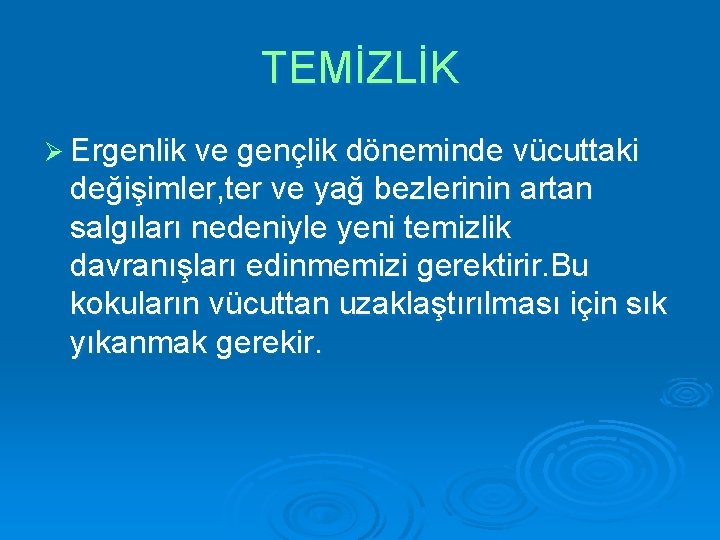 TEMİZLİK

➢ Ergenlik ve gençlik döneminde vücuttaki değişimler,ter ve yağ bezlerinin artan salgıları nedeniyle yeni temizlik davranışları edinmemizi gerektirir.Bu kokuların vücuttan uzaklaştırılması için sık yıkanmak gerekir.